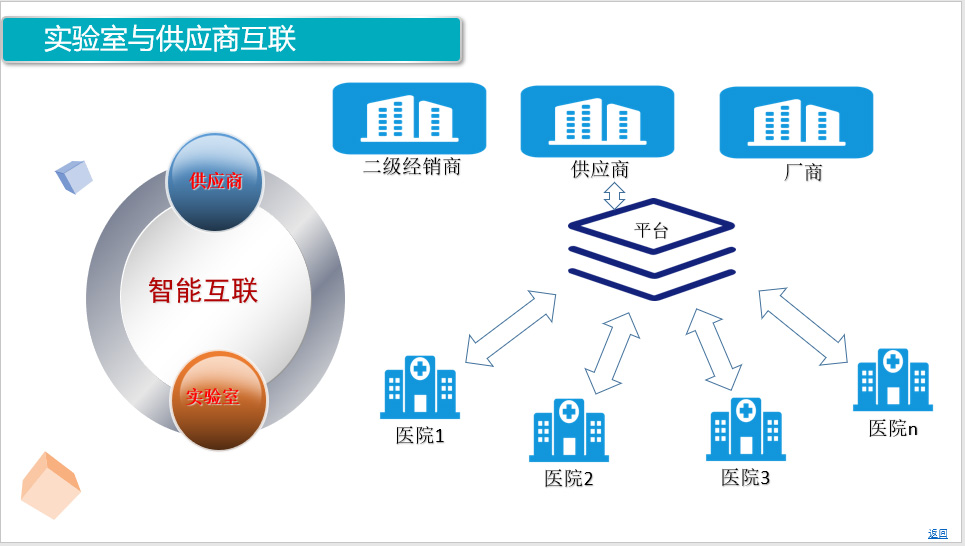 实验室与供应商互联

供应商

智能互联

实验室

二级经销商

供应商

厂商

平台

医院1

医院2

医院3

医院n

返回